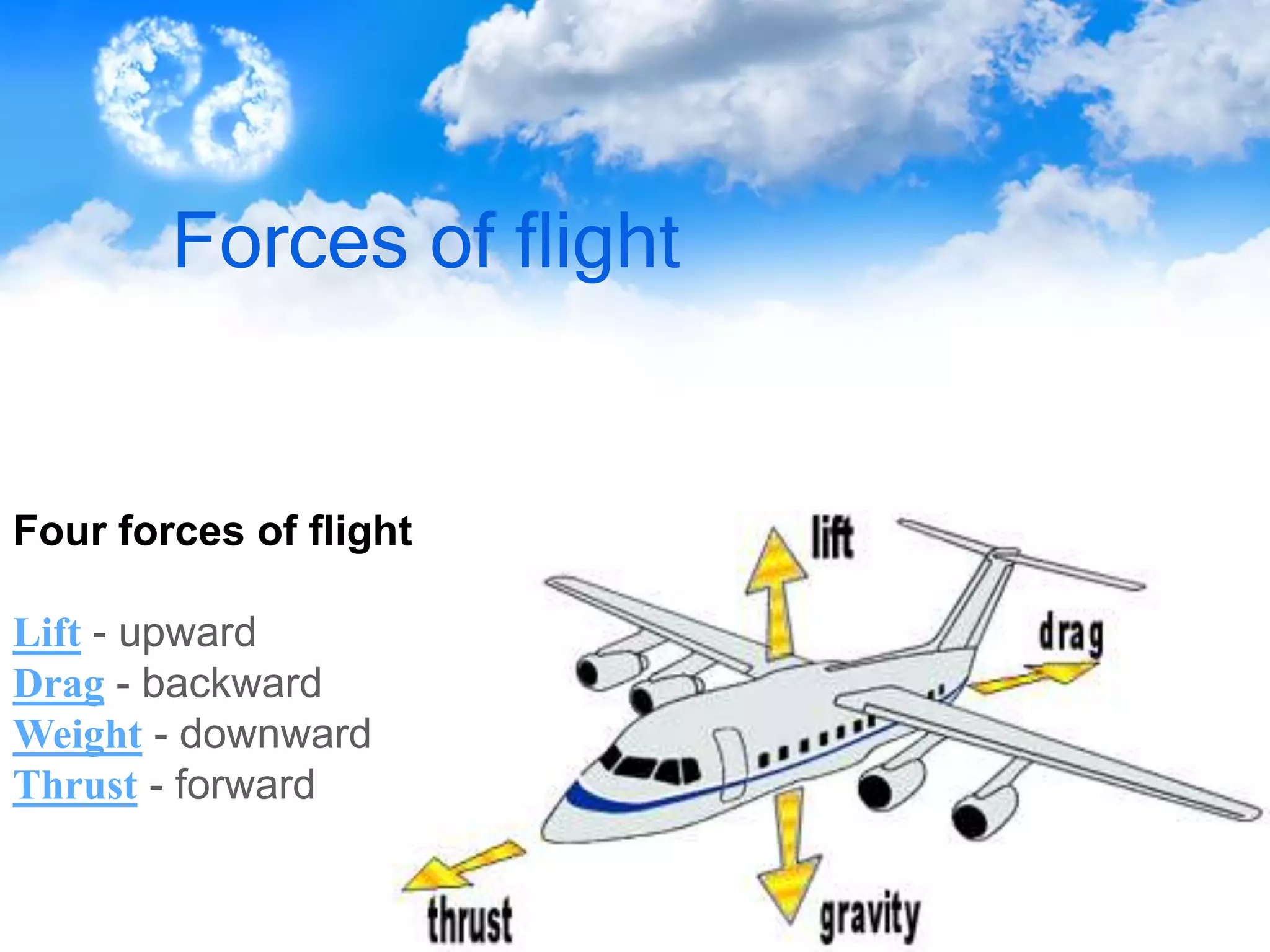 Forces of flight

Four forces of flight

Lift - upward
Drag - backward
Weight - downward
Thrust - forward

lift
drag
thrust
gravity